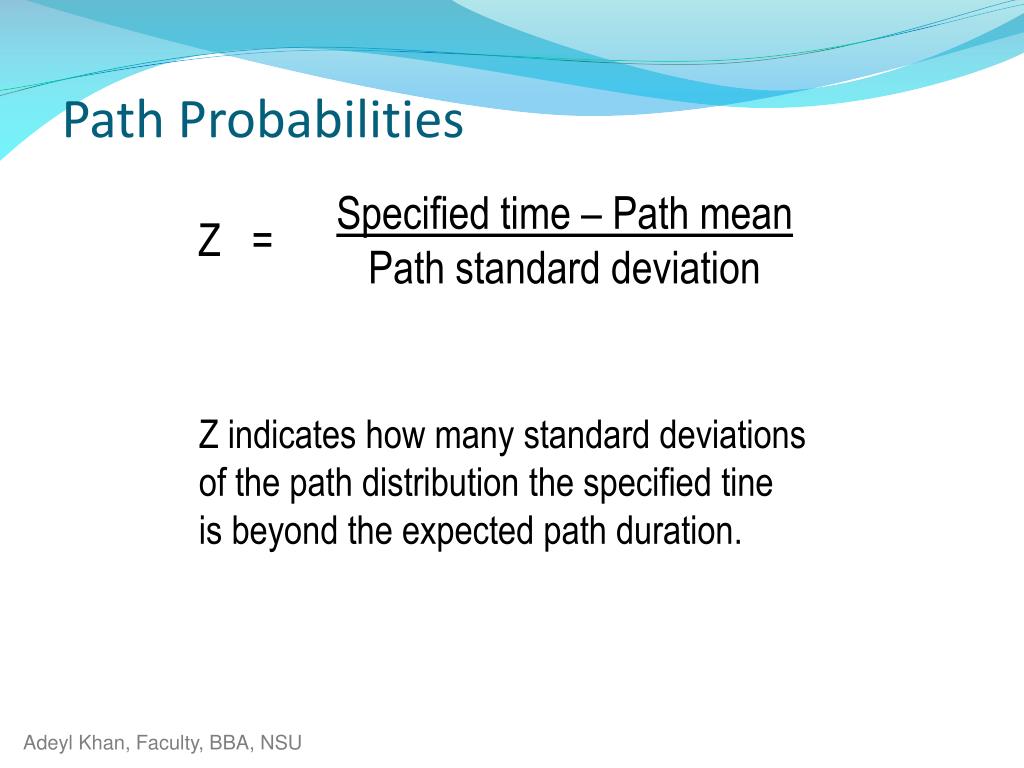 Path Probabilities

$Z = \frac{\text{Specified time – Path mean}}{\text{Path standard deviation}}$

Z indicates how many standard deviations of the path distribution the specified tine is beyond the expected path duration.

Adeyl Khan, Faculty, BBA, NSU